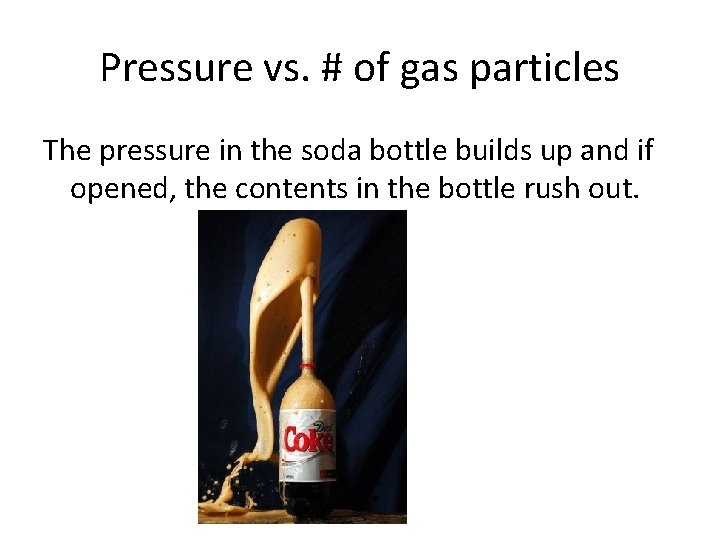 Pressure vs. # of gas particles

The pressure in the soda bottle builds up and if opened, the contents in the bottle rush out.

Diet
Coke